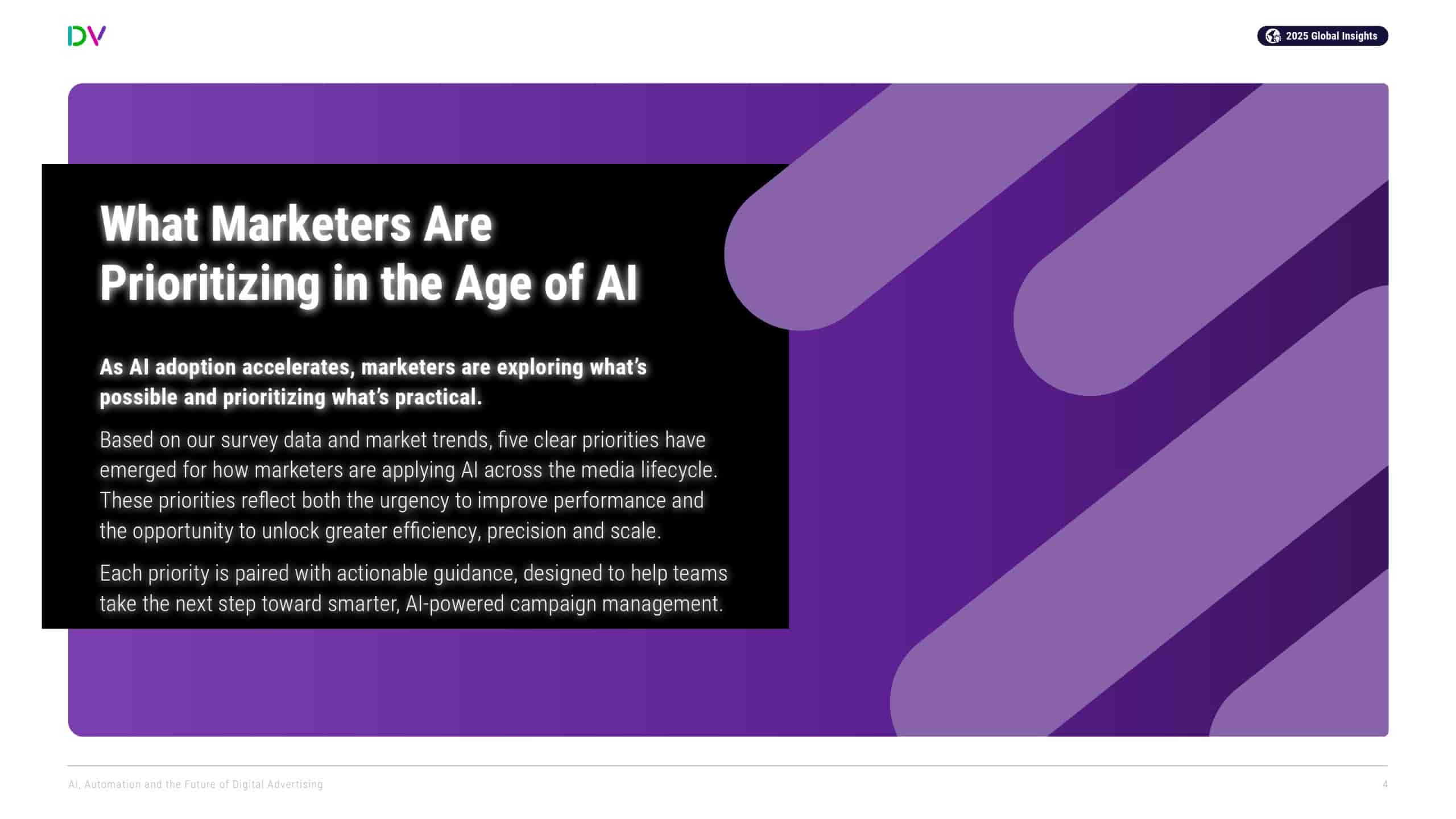 DV

2025 Global Insights

What Marketers Are Prioritizing in the Age of AI

As AI adoption accelerates, marketers are exploring what's possible and prioritizing what's practical.

Based on our survey data and market trends, five clear priorities have emerged for how marketers are applying AI across the media lifecycle. These priorities reflect both the urgency to improve performance and the opportunity to unlock greater efficiency, precision and scale.

Each priority is paired with actionable guidance, designed to help teams take the next step toward smarter, AI-powered campaign management.

AI, Automation and the Future of Digital Advertising

4